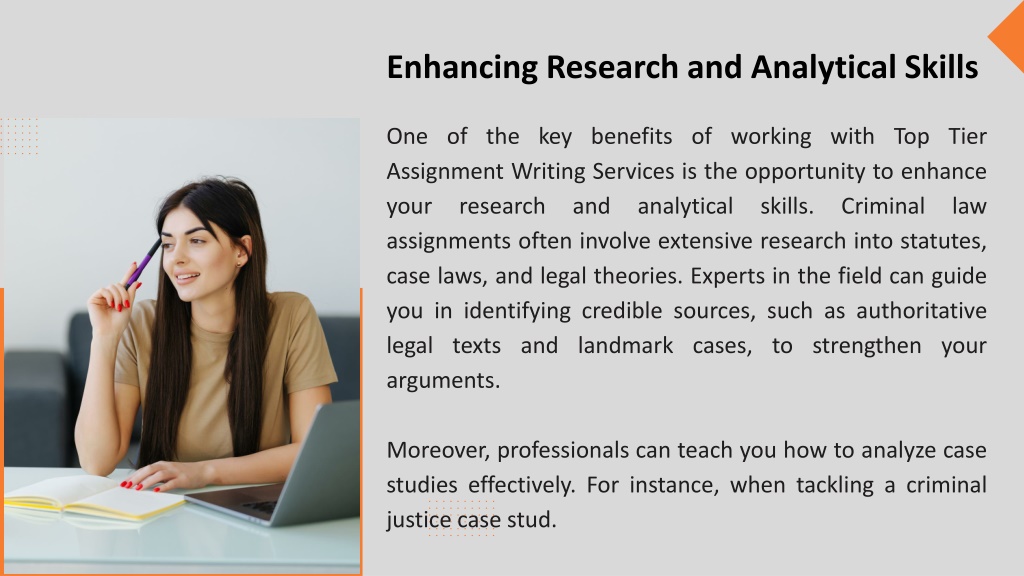 Enhancing Research and Analytical Skills

One of the key benefits of working with Top Tier Assignment Writing Services is the opportunity to enhance your research and analytical skills. Criminal law assignments often involve extensive research into statutes, case laws, and legal theories. Experts in the field can guide you in identifying credible sources, such as authoritative legal texts and landmark cases, to strengthen your arguments.

Moreover, professionals can teach you how to analyze case studies effectively. For instance, when tackling a criminal justice case stud.